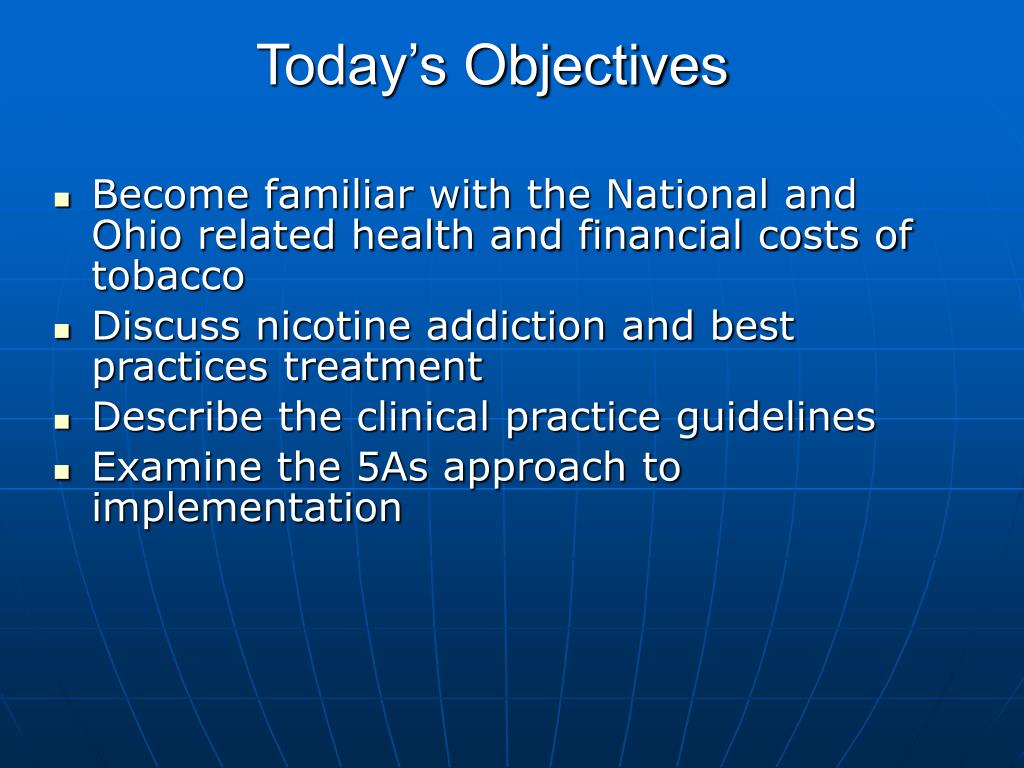 Today’s Objectives

- Become familiar with the National and Ohio related health and financial costs of tobacco
- Discuss nicotine addiction and best practices treatment
- Describe the clinical practice guidelines
- Examine the 5As approach to implementation